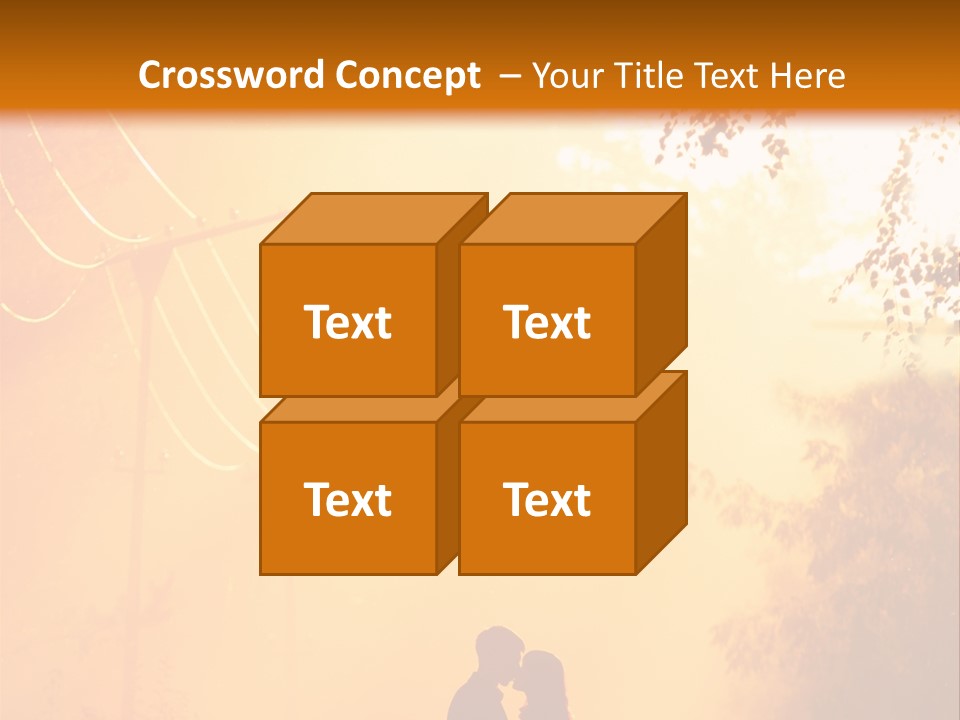 Crossword Concept – Your Title Text Here

Text

Text

Text

Text